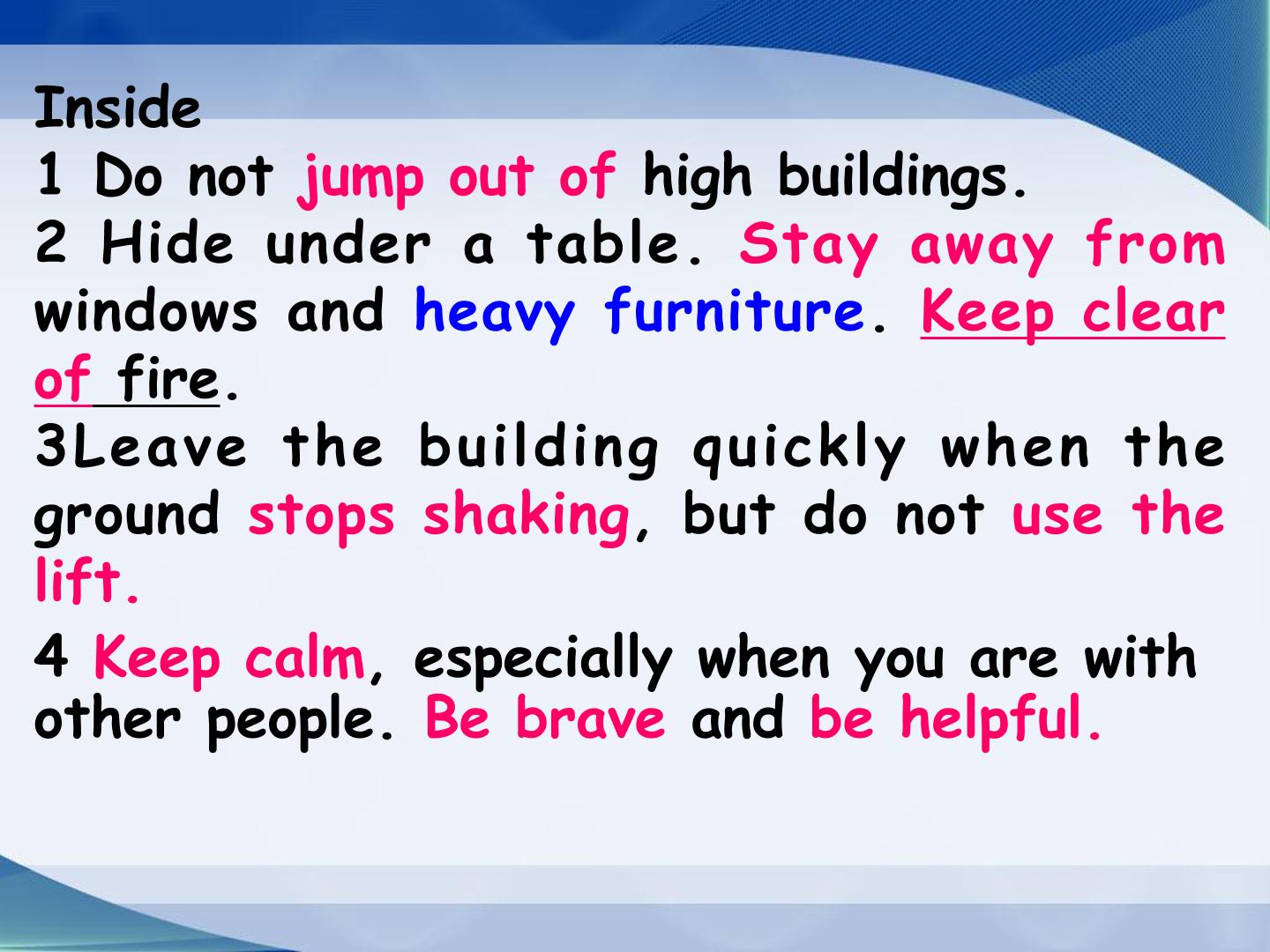 Inside
1 Do not jump out of high buildings.
2 Hide under a table. Stay away from windows and heavy furniture. Keep clear of fire.
3Leave the building quickly when the ground stops shaking, but do not use the lift.

4 Keep calm, especially when you are with other people. Be brave and be helpful.